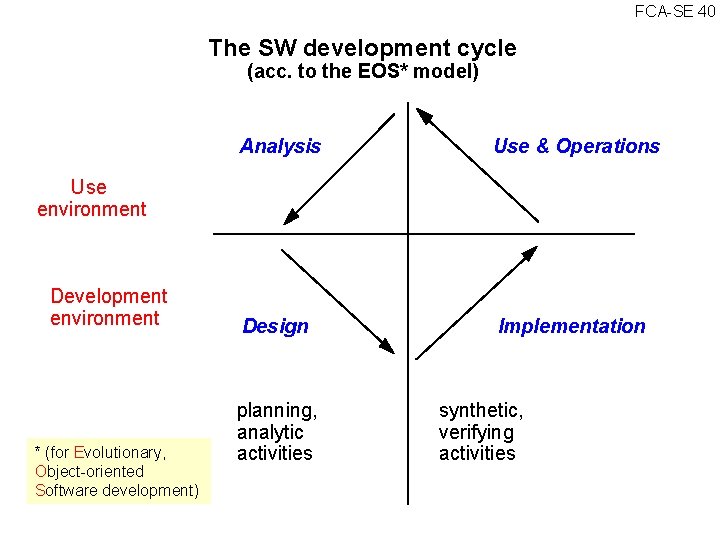 FCA-SE 40

The SW development cycle
(acc. to the EOS* model)

Analysis

Use & Operations

Use
environment

Development
environment

Design

Implementation

planning,
analytic
activities

synthetic,
verifying
activities

* (for Evolutionary,
Object-oriented
Software development)